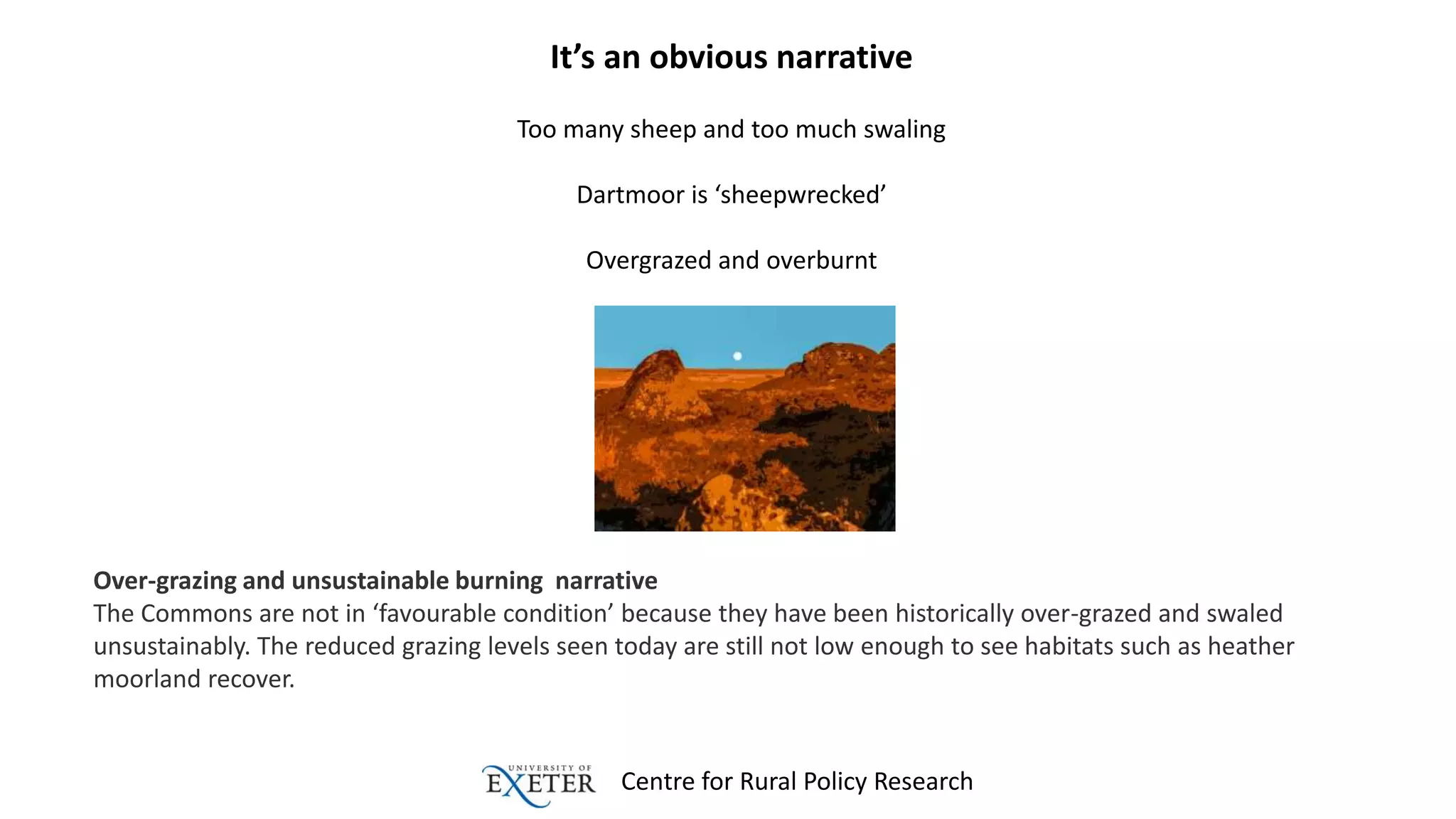 It’s an obvious narrative

Too many sheep and too much swaling

Dartmoor is ‘sheepwrecked’

Overgrazed and overburnt

Over-grazing and unsustainable burning narrative
The Commons are not in ‘favourable condition’ because they have been historically over-grazed and swaled unsustainably. The reduced grazing levels seen today are still not low enough to see habitats such as heather moorland recover.

UNIVERSITY OF EXETER Centre for Rural Policy Research